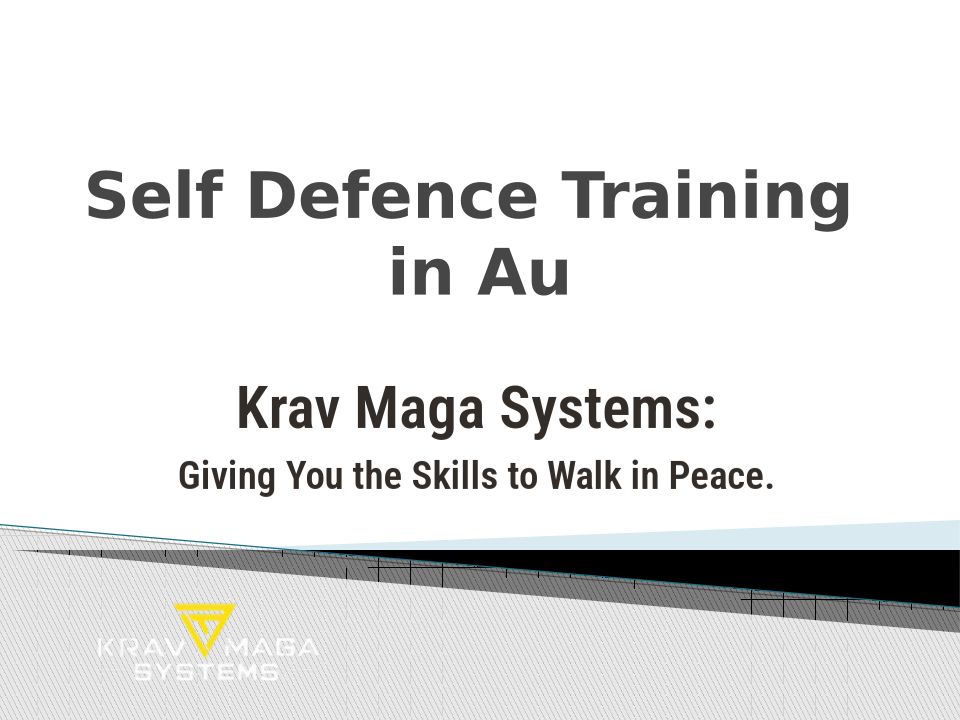 Self Defence Training in Au

Krav Maga Systems:

Giving You the Skills to Walk in Peace.

KRAV MAGA SYSTEMS